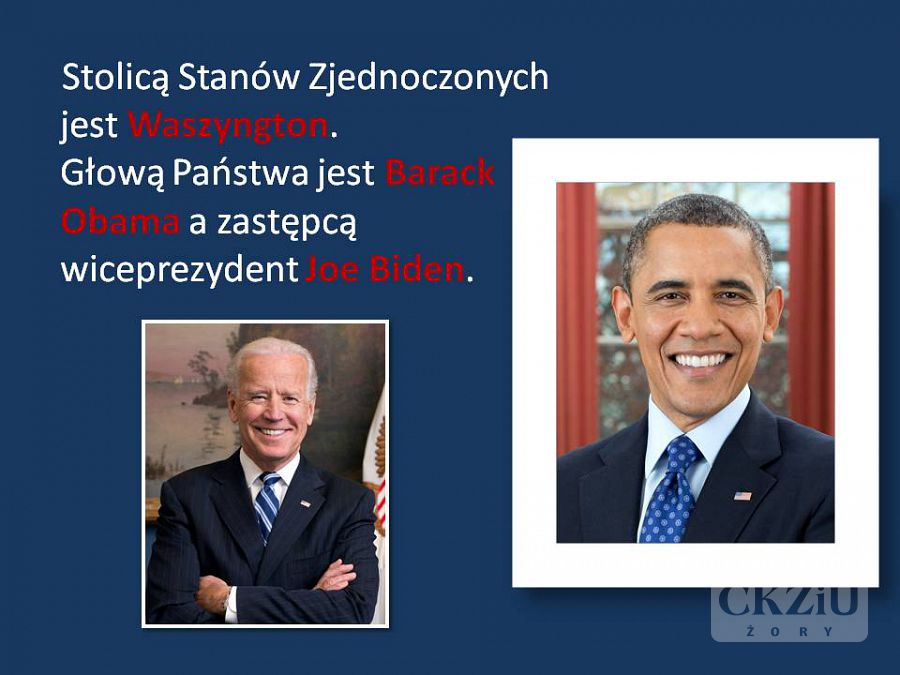 Stolicą Stanów Zjednoczonych jest Waszyngton.
Głową Państwa jest Barack Obama a zastępcą wiceprezydent Joe Biden.

CKZiU
ŻORY